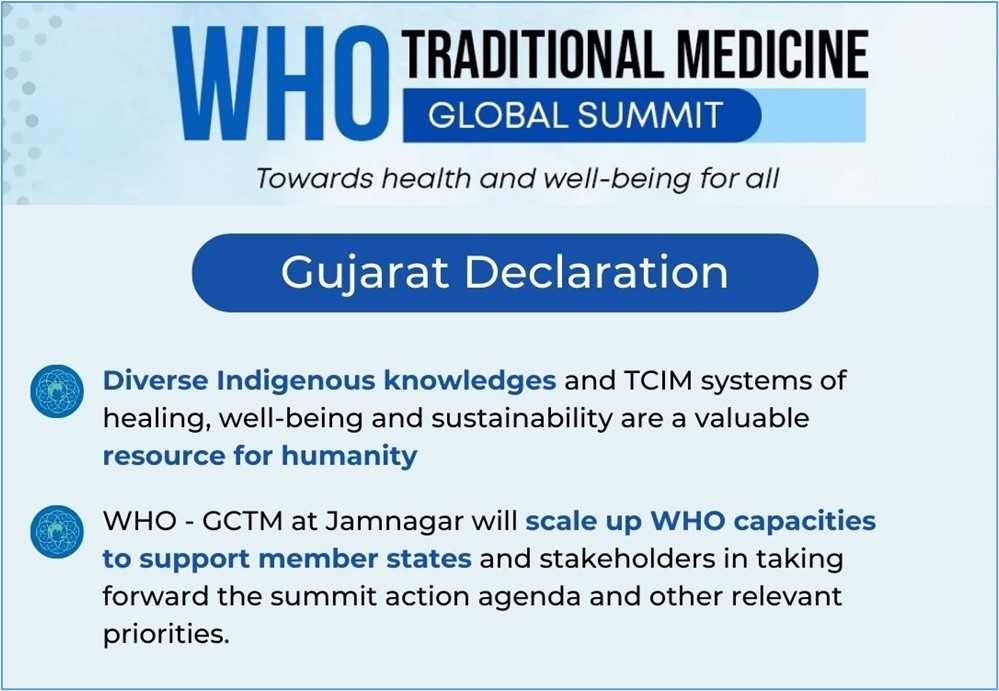 WHO TRADITIONAL MEDICINE GLOBAL SUMMIT

Towards health and well-being for all

Gujarat Declaration

Diverse Indigenous knowledges and TCIM systems of healing, well-being and sustainability are a valuable resource for humanity

WHO - GCTM at Jamnagar will scale up WHO capacities to support member states and stakeholders in taking forward the summit action agenda and other relevant priorities.